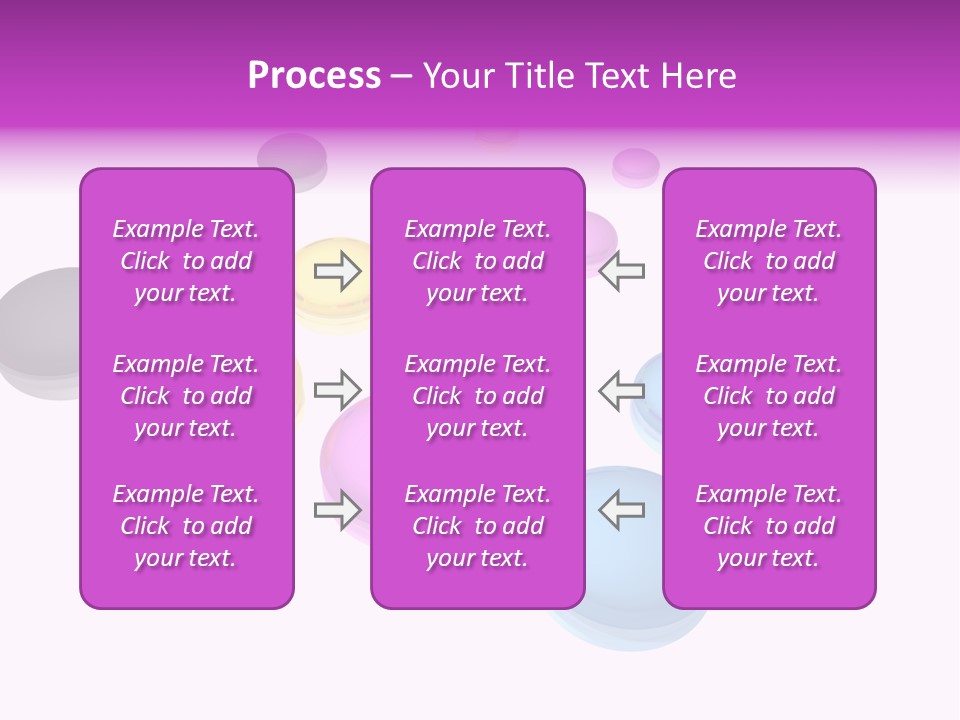 Process – Your Title Text Here

Example Text. Click to add your text.

Example Text. Click to add your text.

Example Text. Click to add your text.

Example Text. Click to add your text.

Example Text. Click to add your text.

Example Text. Click to add your text.

Example Text. Click to add your text.

Example Text. Click to add your text.

Example Text. Click to add your text.